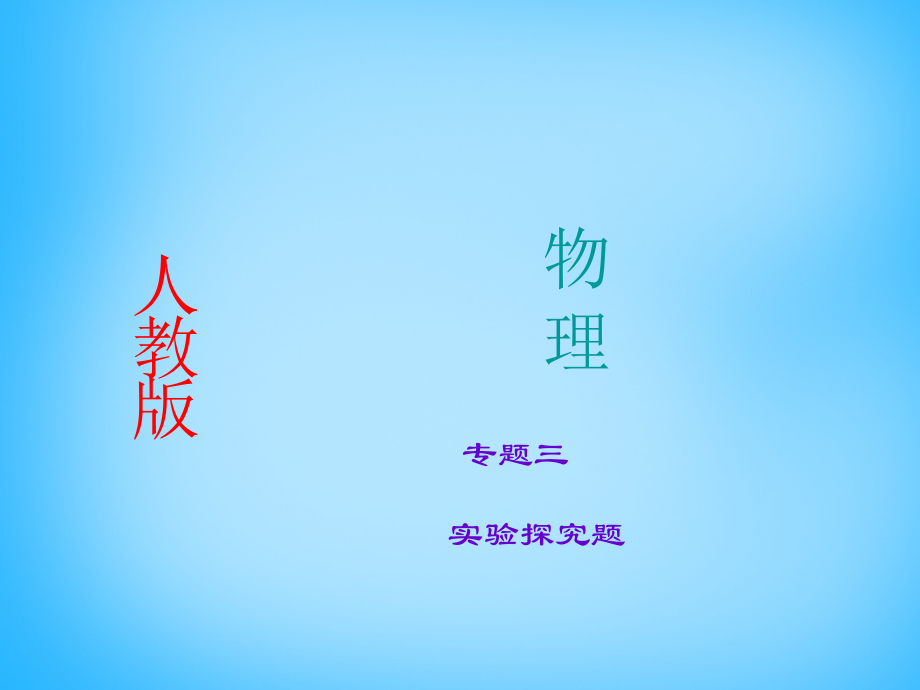 人教版

物理

专题三

实验探究题